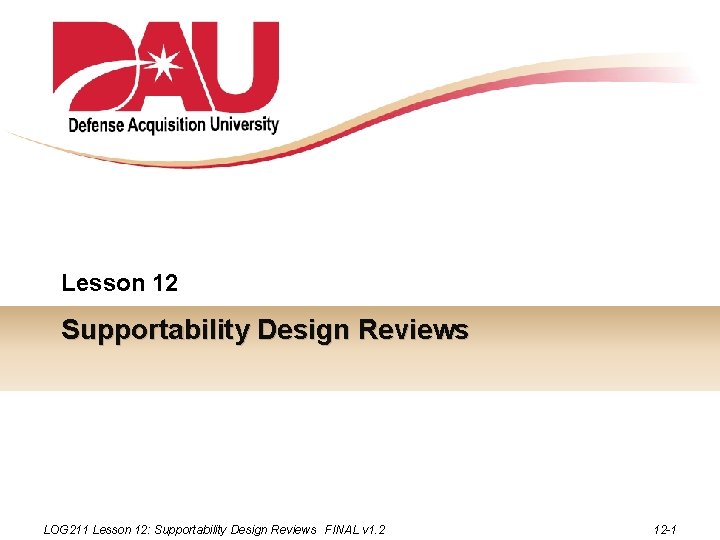 DAU
Defense Acquisition University

Lesson 12

Supportability Design Reviews

LOG211 Lesson 12: Supportability Design Reviews FINAL v1.2

12-1